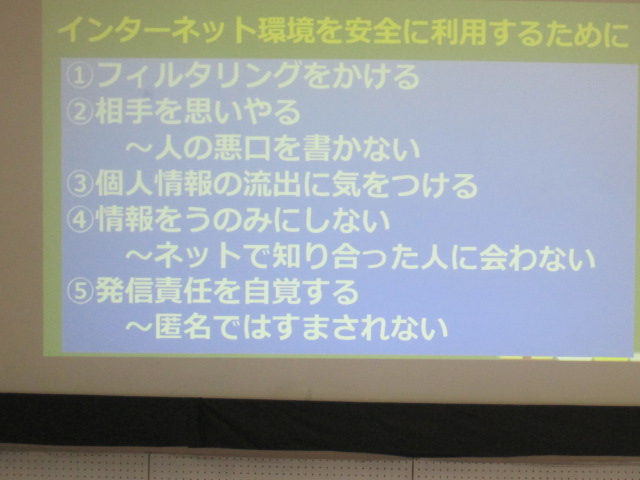 インターネット環境を安全に利用するために

①フィルタリングをかける
②相手を思いやる
　～人の悪口を書かない
③個人情報の流出に気をつける
④情報をうのみにしない
　～ネットで知り合った人に会わない
⑤発信責任を自覚する
　～匿名ではすまされない